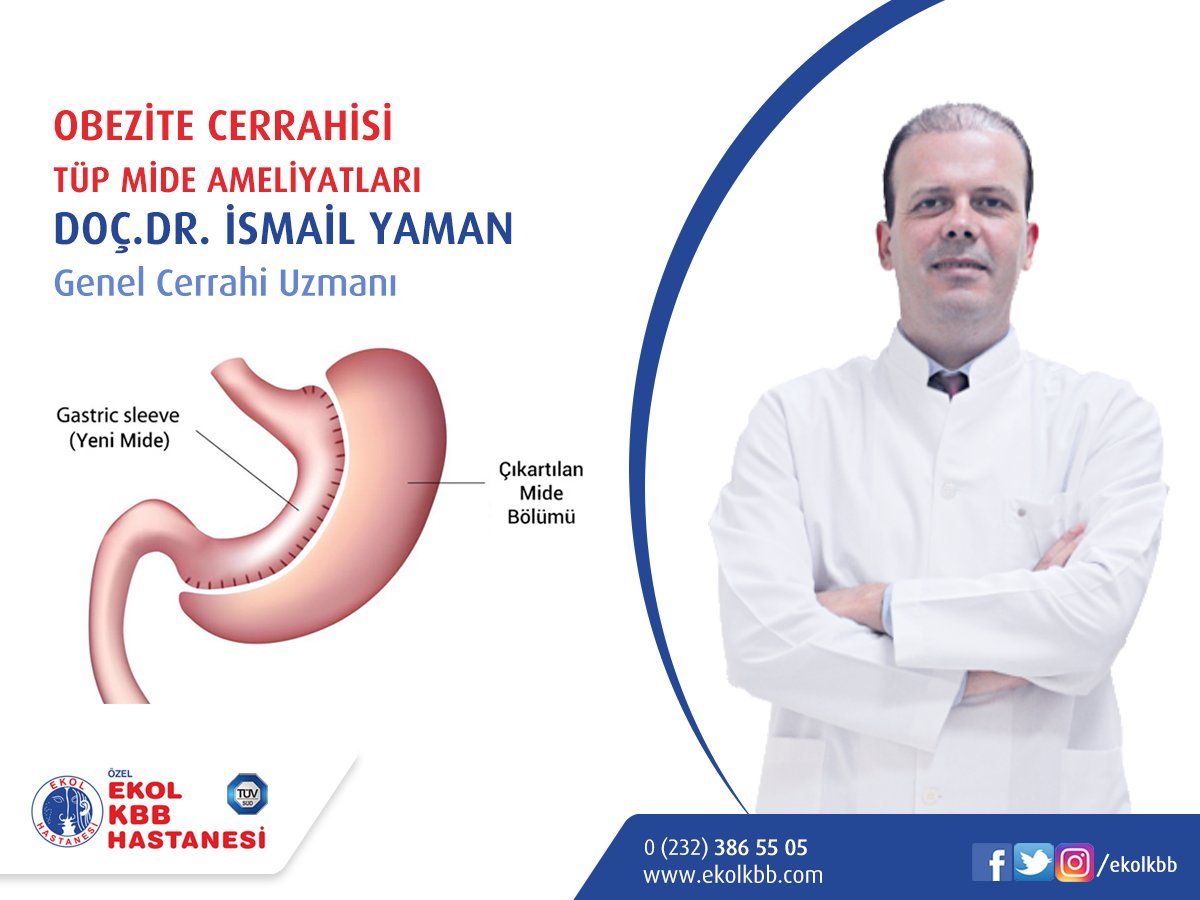 OBEZİTE CERRAHİSİ
TÜP MİDE AMELİYATLARI
DOÇ.DR. İSMAİL YAMAN
Genel Cerrahi Uzmanı

Gastric sleeve (Yeni Mide)

Çıkartılan Mide Bölümü

EKOL HASTANESİ

ÖZEL EKOL KBB HASTANESİ

TÜV SÜD

0 (232) 386 55 05
www.ekolkbb.com

/ekolkbb